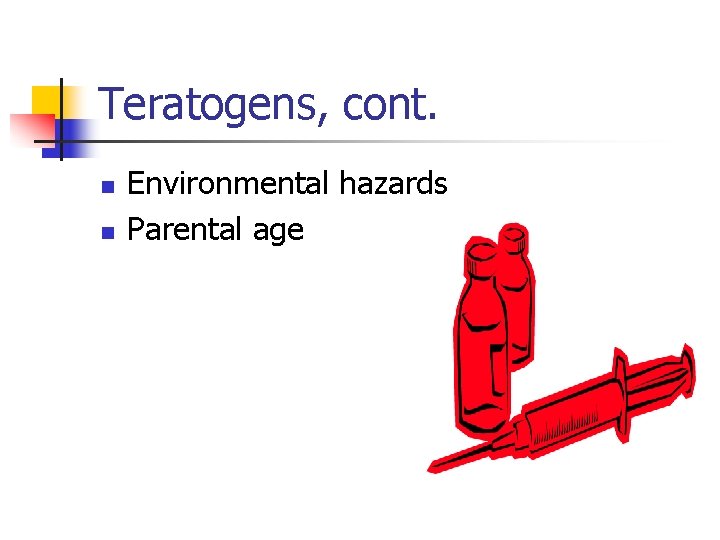 Teratogens, cont.

- Environmental hazards
- Parental age